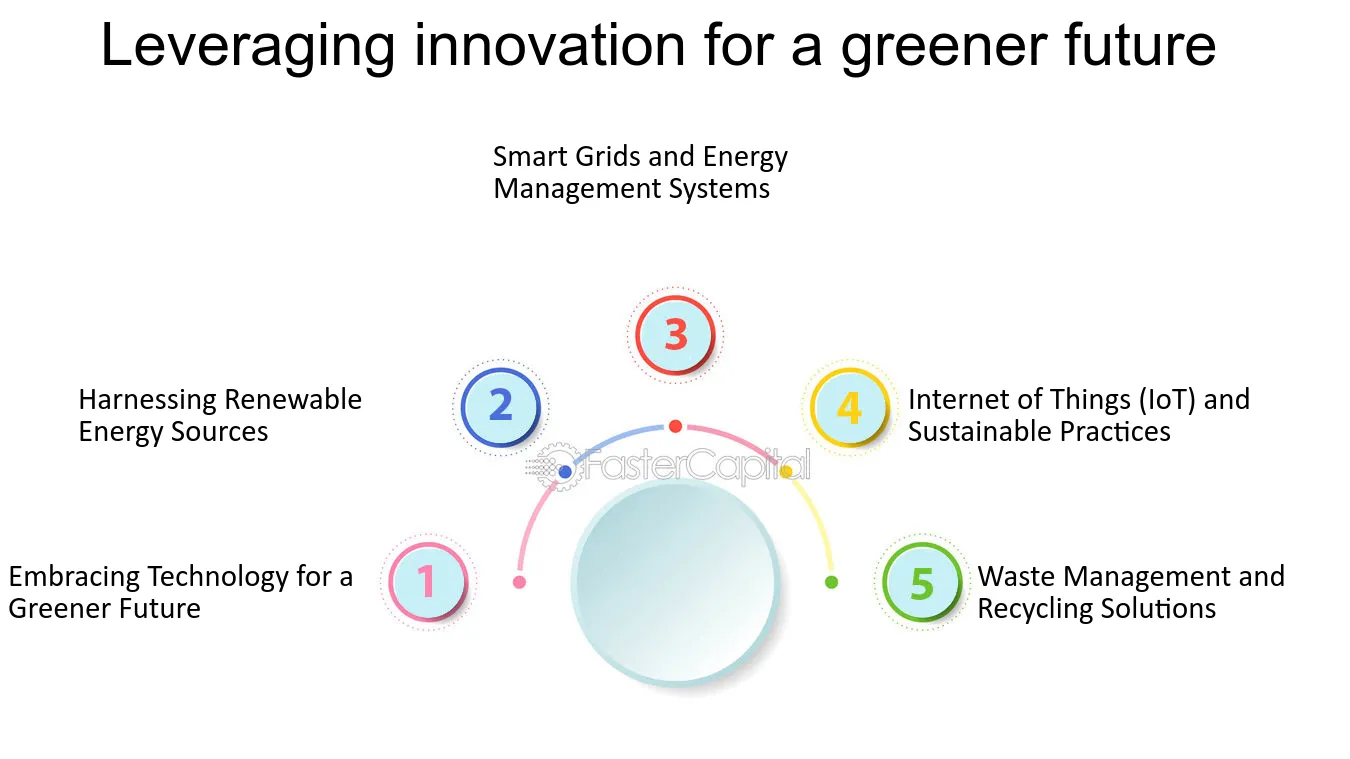 Leveraging innovation for a greener future

1 Embracing Technology for a Greener Future

2 Harnessing Renewable Energy Sources

3 Smart Grids and Energy Management Systems

4 Internet of Things (IoT) and Sustainable Practices

5 Waste Management and Recycling Solutions

FasterCapital